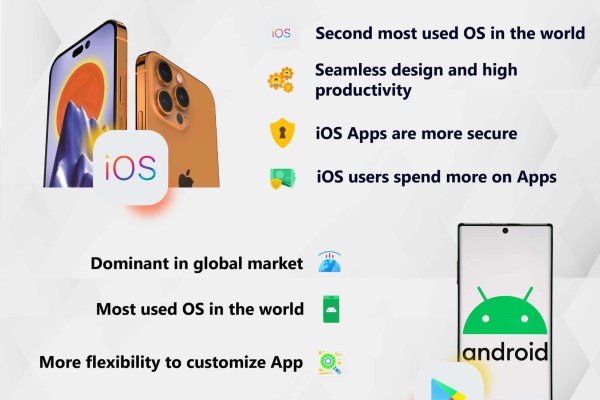 iOS

iOS Second most used OS in the world

Seamless design and high productivity

iOS Apps are more secure

iOS users spend more on Apps

Dominant in global market

Most used OS in the world

More flexibility to customize App

android